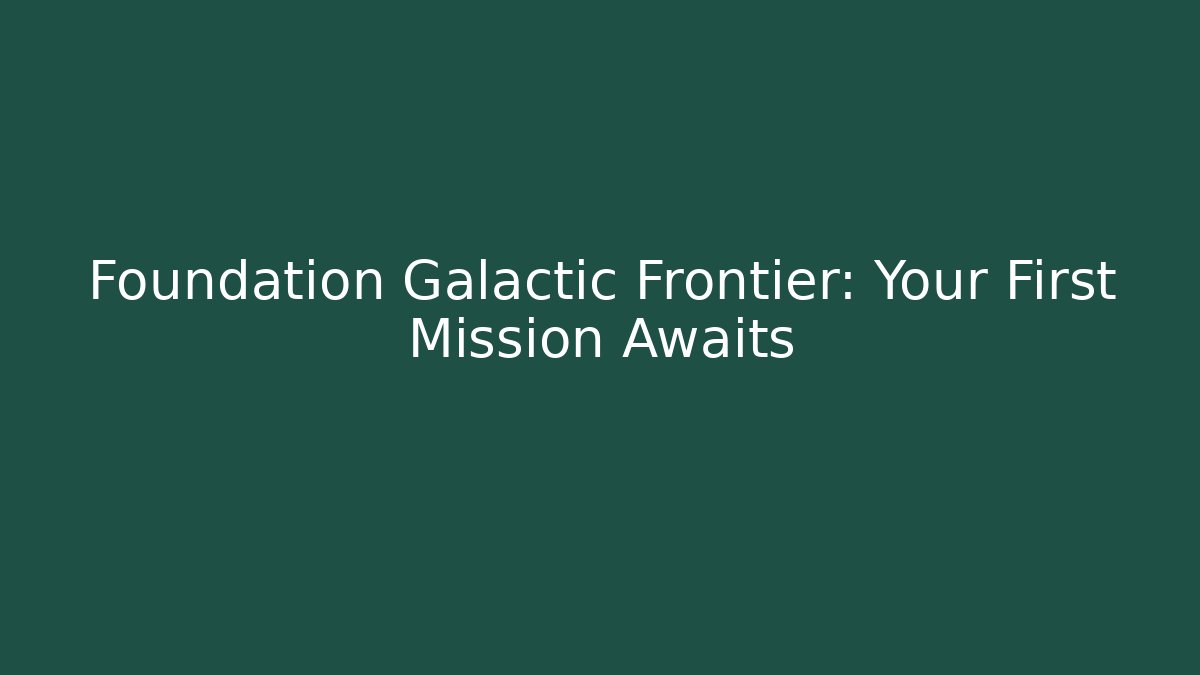 Foundation Galactic Frontier: Your First Mission Awaits